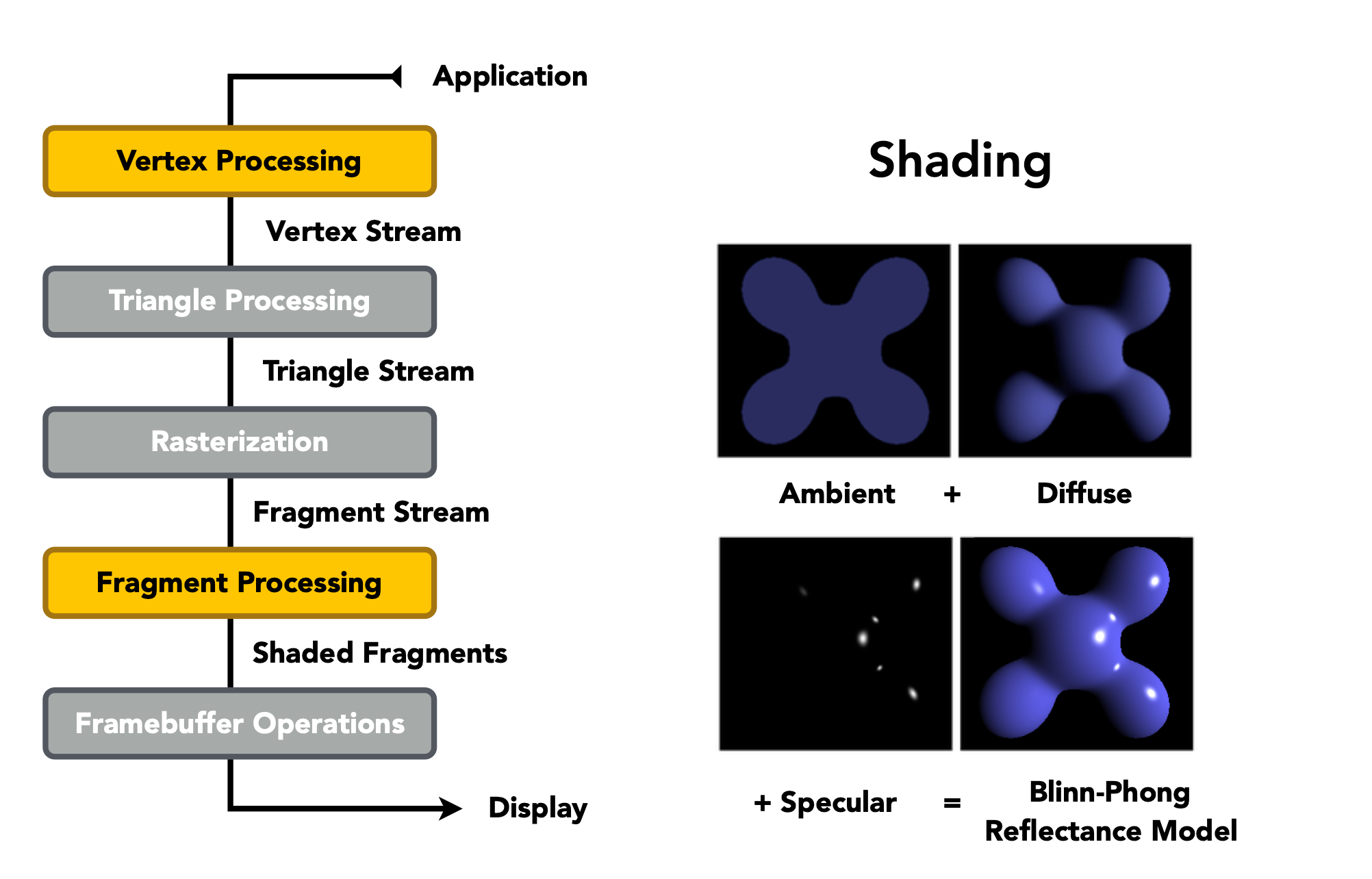 Application

Vertex Processing

Vertex Stream

Triangle Processing

Triangle Stream

Rasterization

Fragment Stream

Fragment Processing

Shaded Fragments

Framebuffer Operations

Display

Shading

Ambient + Diffuse

+ Specular = Blinn-Phong Reflectance Model